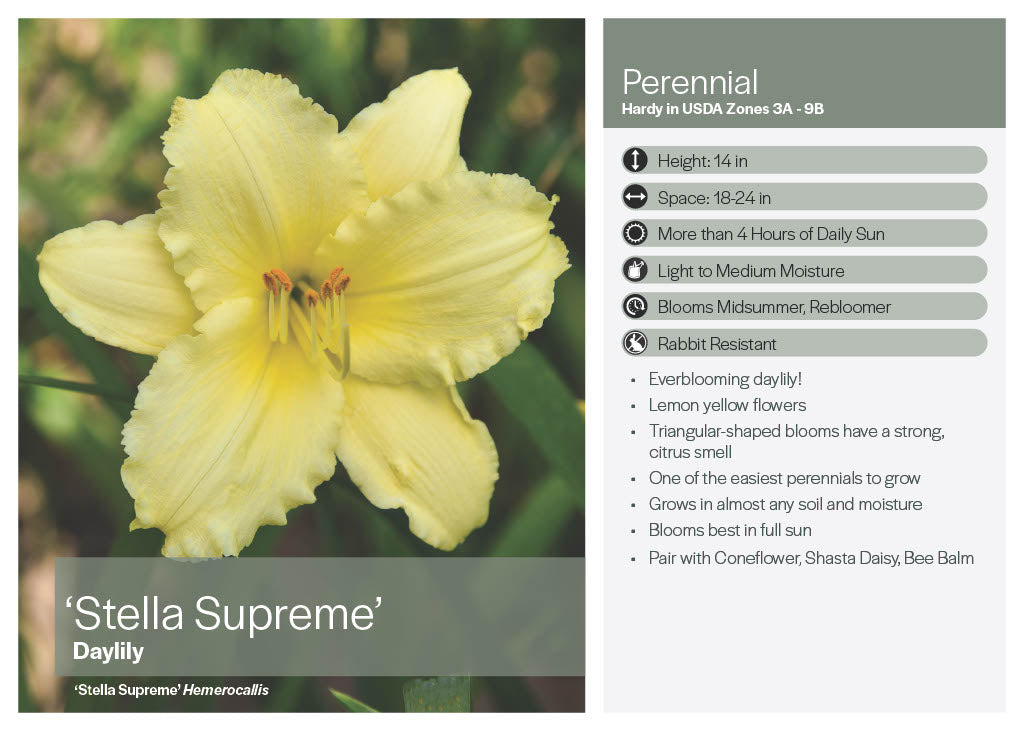 ‘Stella Supreme’
Daylily

‘Stella Supreme’ Hemerocallis

Perennial
Hardy in USDA Zones 3A - 9B

Height: 14 in

Space: 18-24 in

More than 4 Hours of Daily Sun

Light to Medium Moisture

Blooms Midsummer, Rebloomer

Rabbit Resistant

- Everblooming daylily!
- Lemon yellow flowers
- Triangular-shaped blooms have a strong, citrus smell
- One of the easiest perennials to grow
- Grows in almost any soil and moisture
- Blooms best in full sun
- Pair with Coneflower, Shasta Daisy, Bee Balm